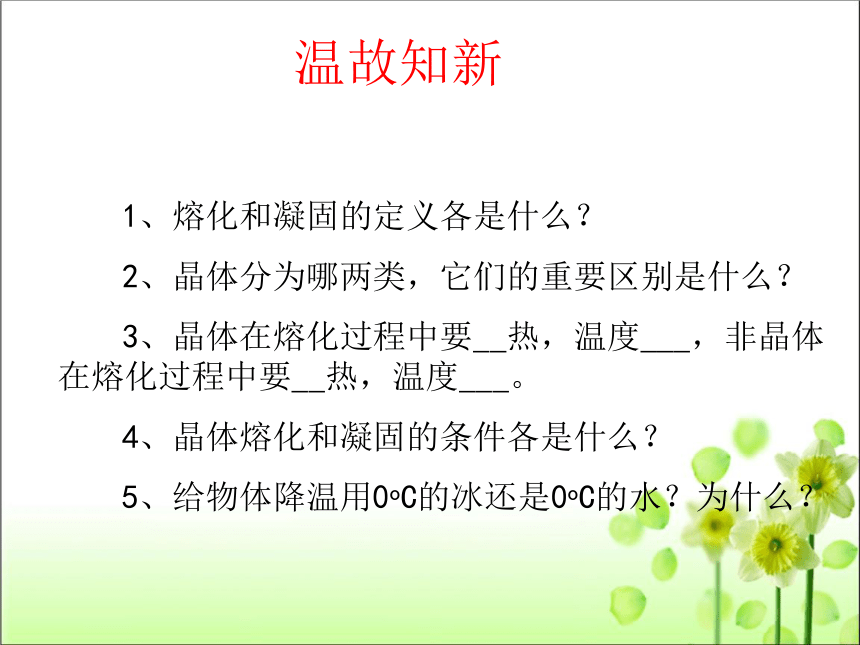 温故知新

1、熔化和凝固的定义各是什么？

2、晶体分为哪两类，它们的重要区别是什么？

3、晶体在熔化过程中要__热，温度___，非晶体在熔化过程中要__热，温度___。

4、晶体熔化和凝固的条件各是什么？

5、给物体降温用0℃的冰还是0℃的水？为什么？